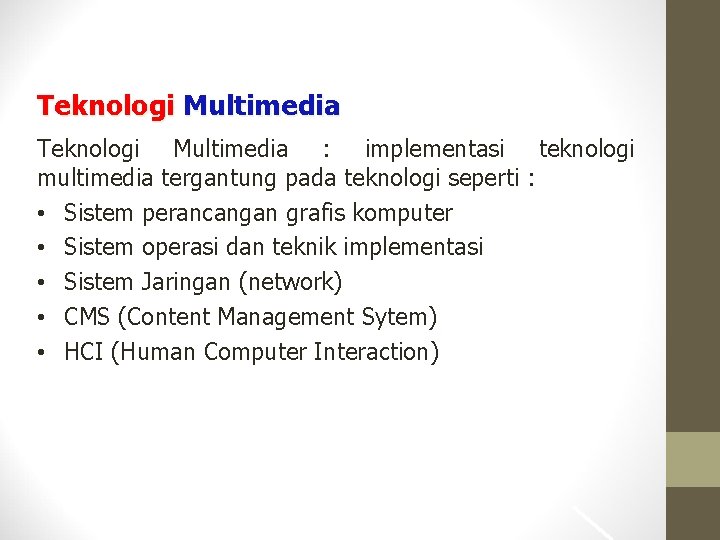 Teknologi Multimedia

Teknologi Multimedia : implementasi teknologi multimedia tergantung pada teknologi seperti :

• Sistem perancangan grafis komputer
• Sistem operasi dan teknik implementasi
• Sistem Jaringan (network)
• CMS (Content Management Sytem)
• HCI (Human Computer Interaction)